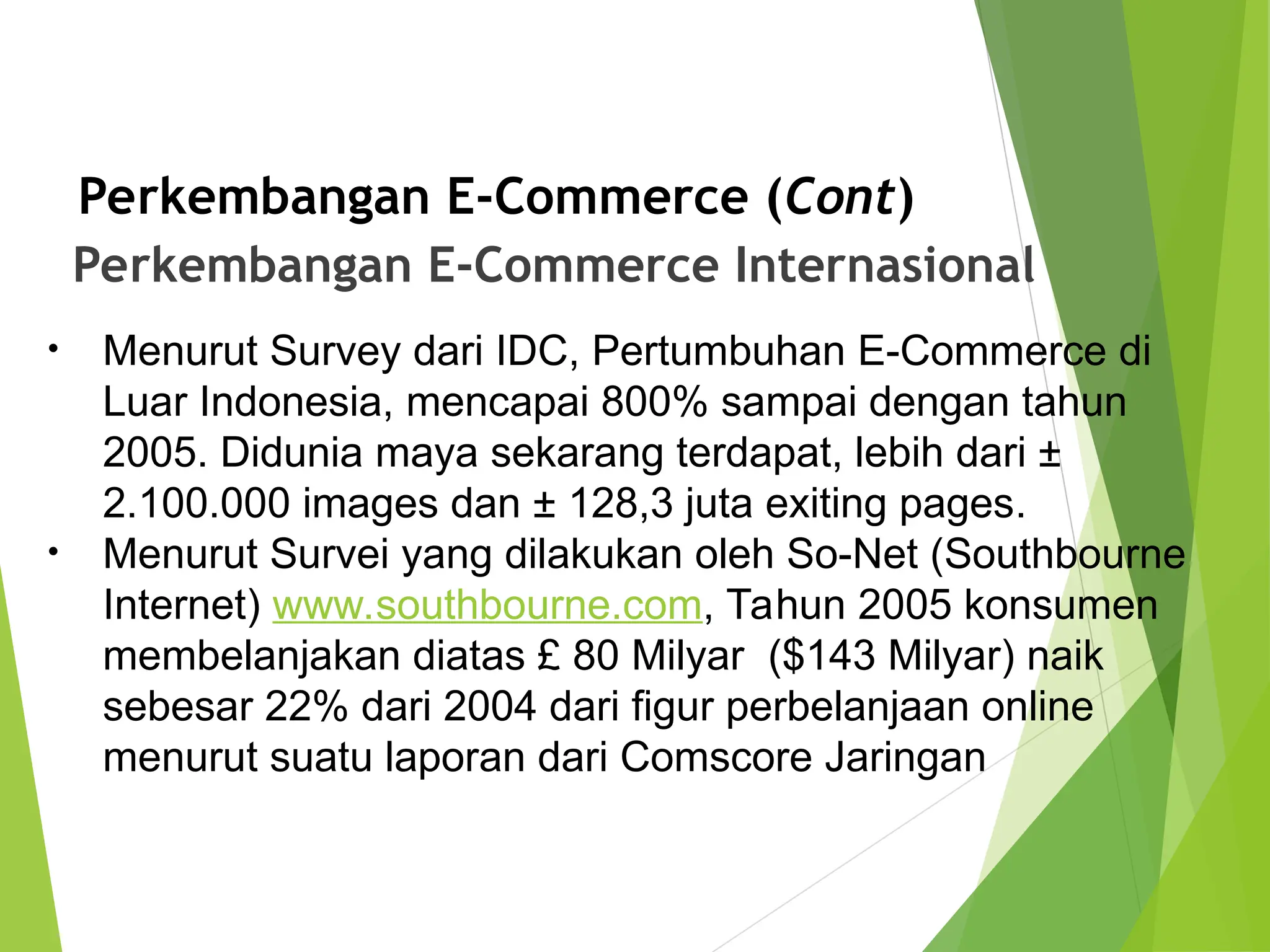 Perkembangan E-Commerce (Cont)
Perkembangan E-Commerce Internasional

• Menurut Survey dari IDC, Pertumbuhan E-Commerce di Luar Indonesia, mencapai 800% sampai dengan tahun 2005. Didunia maya sekarang terdapat, lebih dari ± 2.100.000 images dan ± 128,3 juta exiting pages.
• Menurut Survei yang dilakukan oleh So-Net (Southbourne Internet) www.southbourne.com, Tahun 2005 konsumen membelanjakan diatas £ 80 Milyar ($143 Milyar) naik sebesar 22% dari 2004 dari figur perbelanjaan online menurut suatu laporan dari Comscore Jaringan